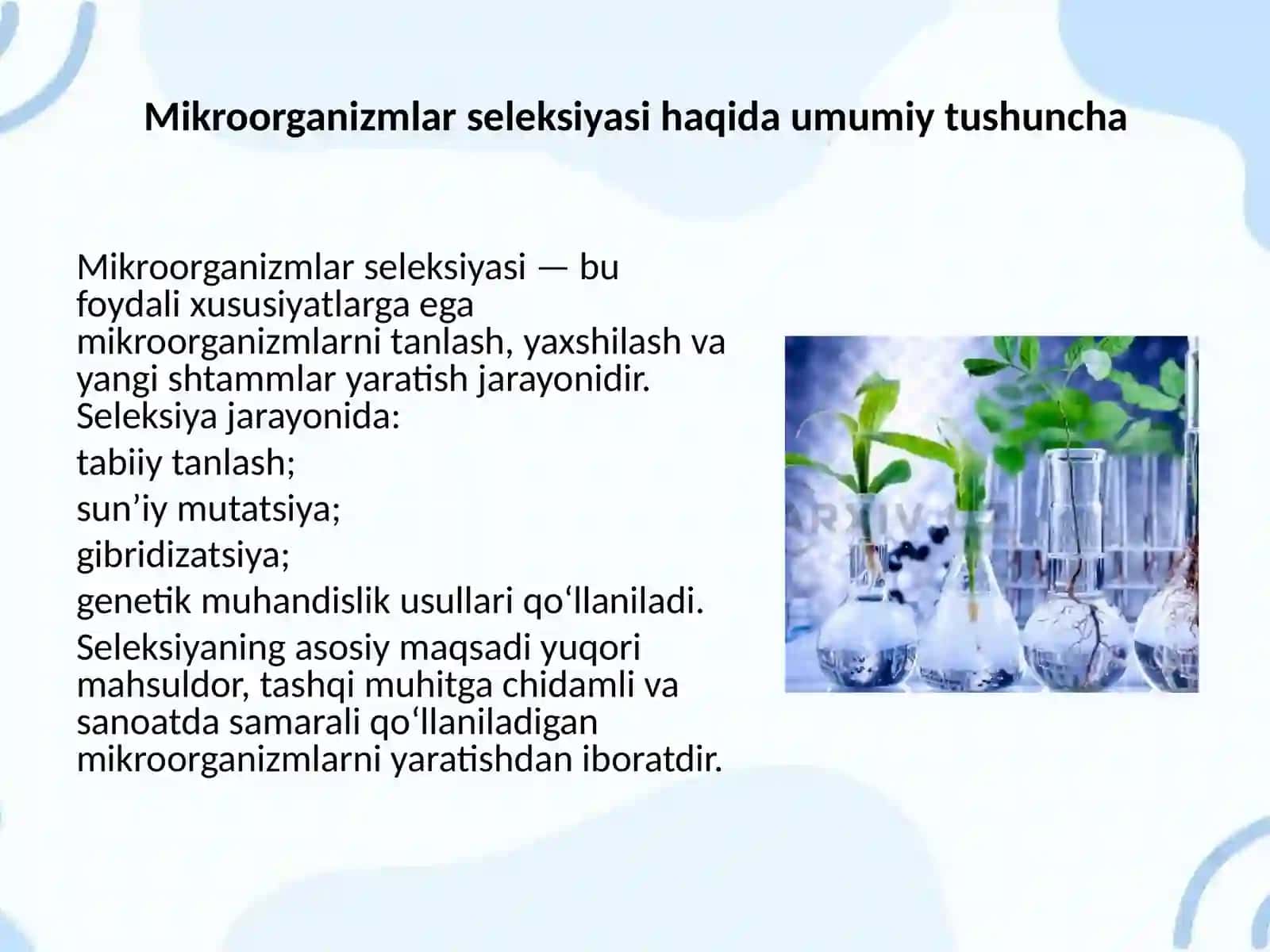 Mikroorganizmlar seleksiyasi haqida umumiy tushuncha

Mikroorganizmlar seleksiyasi — bu foydali xususiyatlarga ega mikroorganizmlarni tanlash, yaxshilash va yangi shtammlar yaratish jarayonidir. Seleksiya jarayonida:

tabiiy tanlash;

sun’iy mutatsiya;

gibridizatsiya;

genetik muhandislik usullari qo‘llaniladi.

Seleksiyaning asosiy maqsadi yuqori mahsuldor, tashqi muhitga chidamli va sanoatda samarali qo‘llaniladigan mikroorganizmlarni yaratishdan iboratdir.

ARXIV.UZ